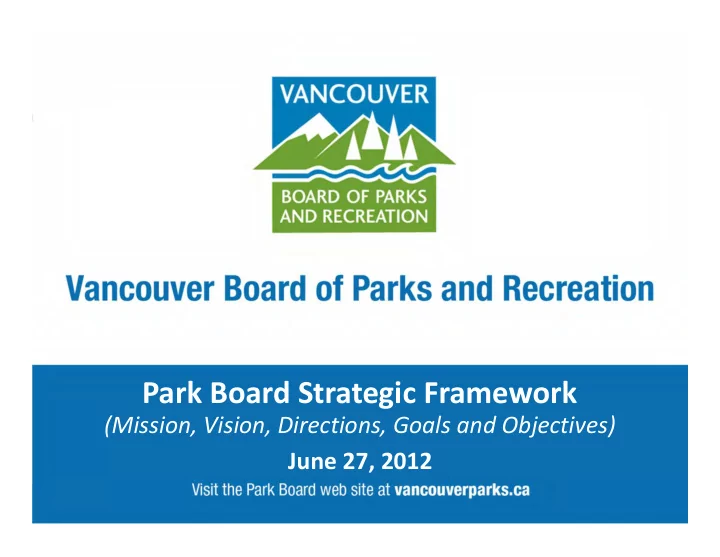 VANCOUVER
BOARD OF PARKS AND RECREATION

Vancouver Board of Parks and Recreation

Park Board Strategic Framework
(Mission, Vision, Directions, Goals and Objectives)
June 27, 2012
Visit the Park Board web site at vancouverparks.ca